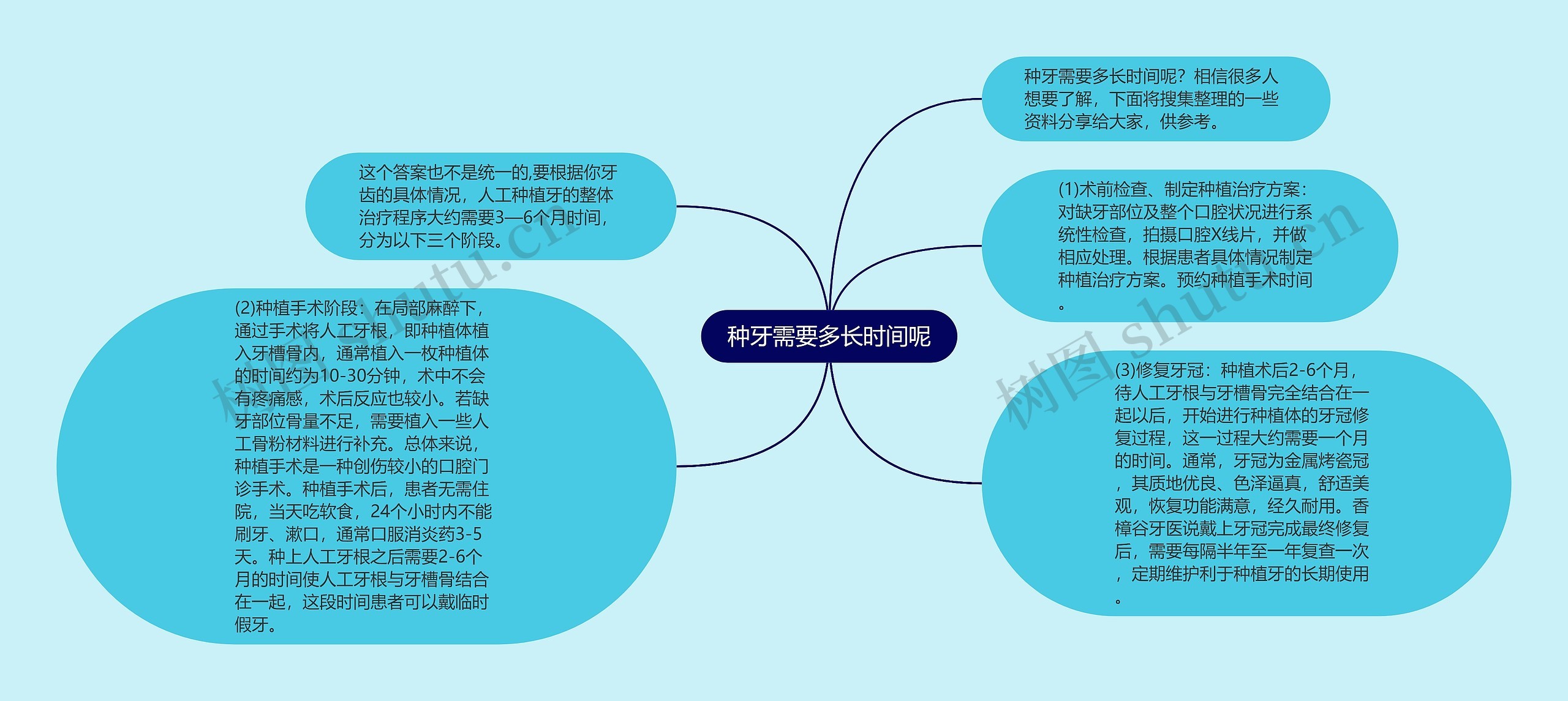 种牙需要多长时间呢

种牙需要多长时间呢？相信很多人想要了解，下面将搜集整理的一些资料分享给大家，供参考。

这个答案也不是统一的,要根据你牙齿的具体情况，人工种植牙的整体治疗程序大约需要3—6个月时间，分为以下三个阶段。

(1)术前检查、制定种植治疗方案：对缺牙部位及整个口腔状况进行系统性检查，拍摄口腔X线片，并做相应处理。根据患者具体情况制定种植治疗方案。预约种植手术时间。

(2)种植手术阶段：在局部麻醉下，通过手术将人工牙根，即种植体植入牙槽骨内，通常植入一枚种植体的时间约为10-30分钟，术中不会有疼痛感，术后反应也较小。若缺牙部位骨量不足，需要植入一些人工骨粉材料进行补充。总体来说，种植手术是一种创伤较小的口腔门诊手术。种植手术后，患者无需住院，当天吃软食，24个小时内不能刷牙、漱口，通常口服消炎药3-5天。种上人工牙根之后需要2-6个月的时间使人工牙根与牙槽骨结合在一起，这段时间患者可以戴临时假牙。

(3)修复牙冠：种植术后2-6个月，待人工牙根与牙槽骨完全结合在一起以后，开始进行种植体的牙冠修复过程，这一过程大约需要一个月的时间。通常，牙冠为金属烤瓷冠，其质地优良、色泽逼真，舒适美观，恢复功能满意，经久耐用。香樟谷牙医说戴上牙冠完成最终修复后，需要每隔半年至一年复查一次，定期维护利于种植牙的长期使用。

树图 shutu.cn
树图 shutu.cn